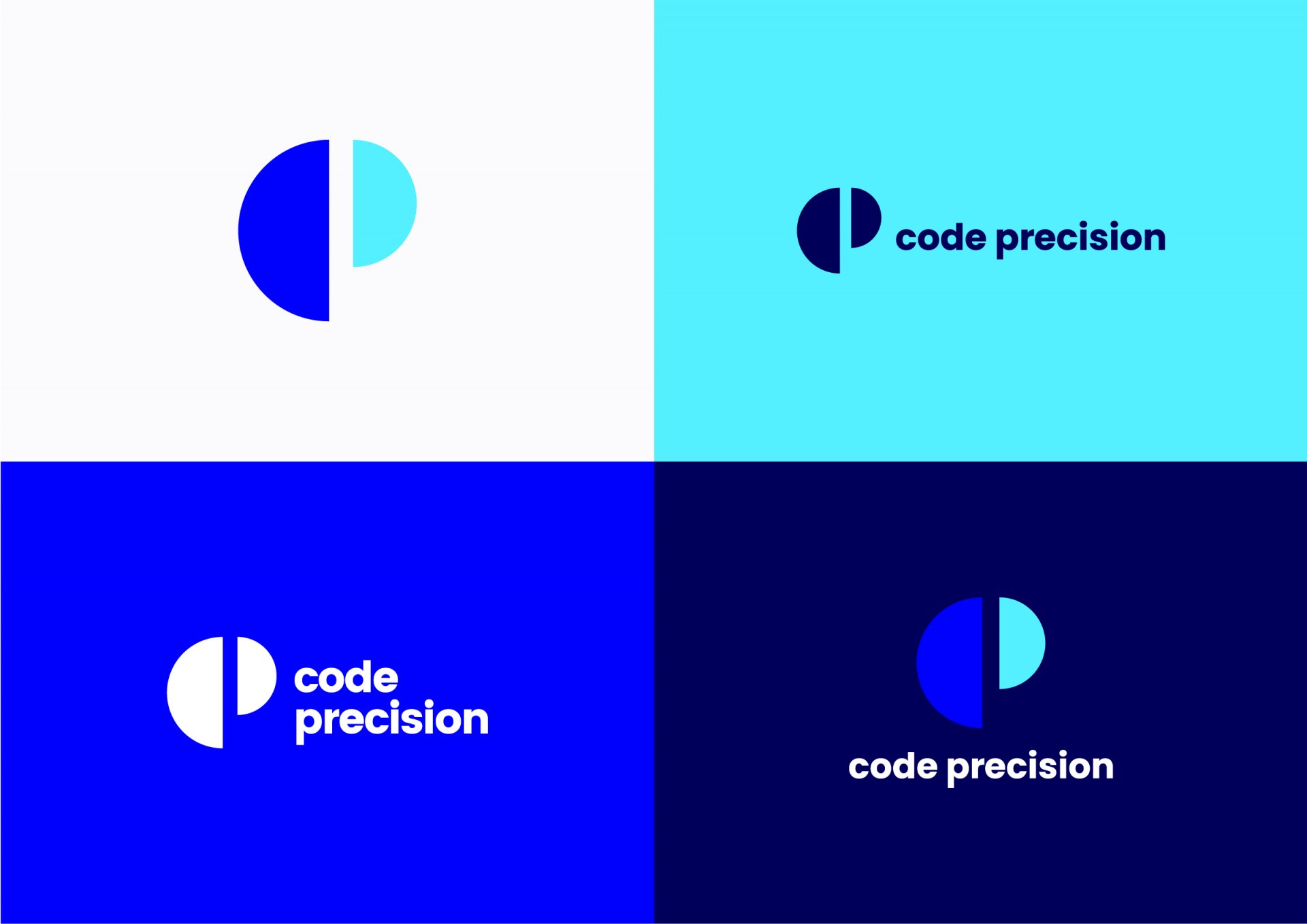 code precision

code
precision

code precision